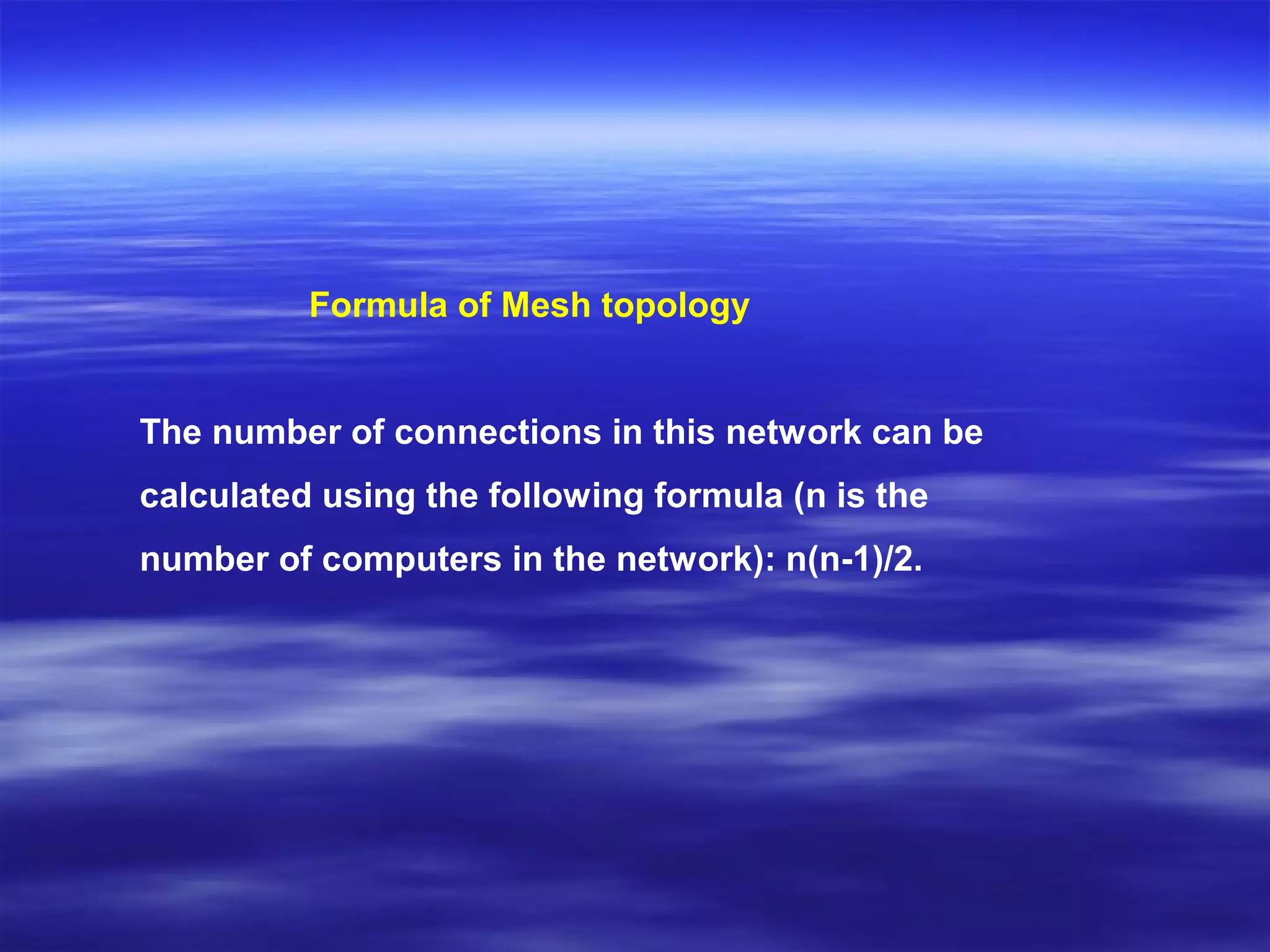 Formula of Mesh topology

The number of connections in this network can be calculated using the following formula (n is the number of computers in the network): $n(n-1)/2$.